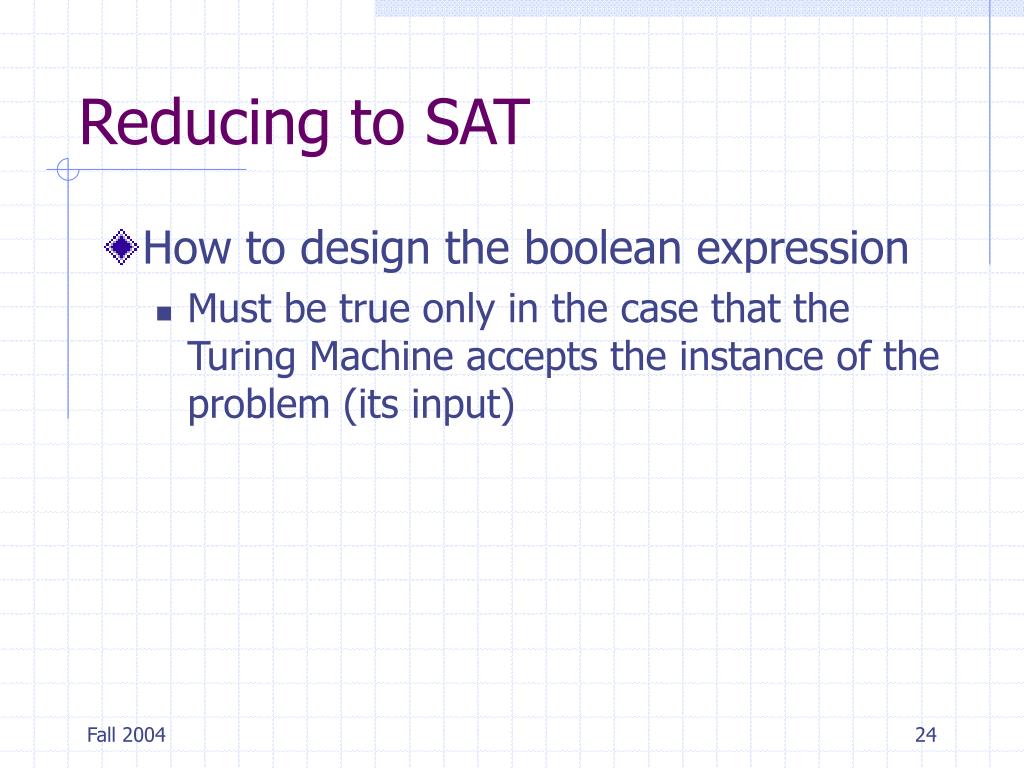 Reducing to SAT

How to design the boolean expression

Must be true only in the case that the Turing Machine accepts the instance of the problem (its input)

Fall 2004

24